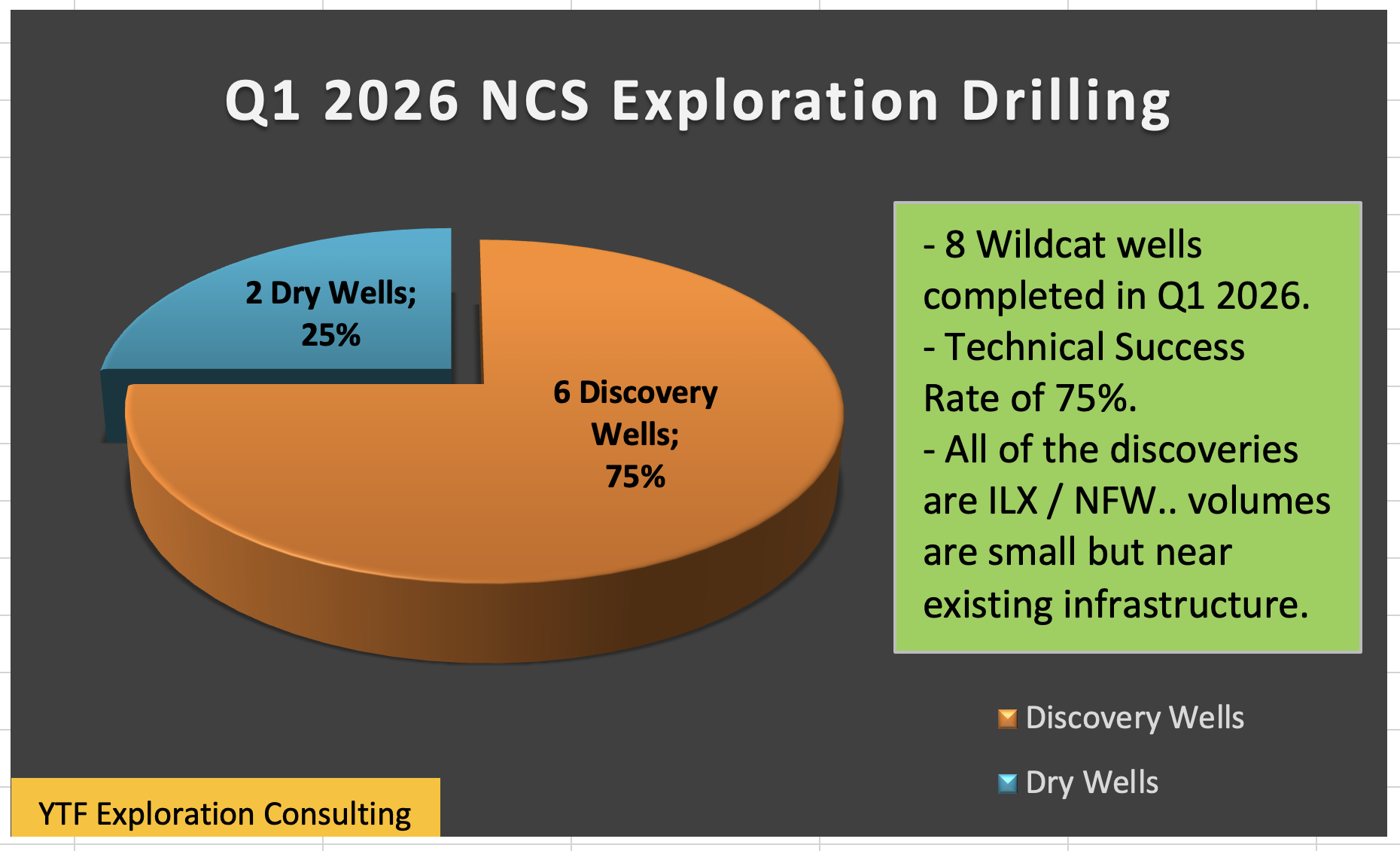 Q1 2026 NCS Exploration Drilling

2 Dry Wells; 25%

6 Discovery Wells; 75%

- 8 Wildcat wells completed in Q1 2026.
- Technical Success Rate of 75%.
- All of the discoveries are ILX / NFW.. volumes are small but near existing infrastructure.

Discovery Wells

Dry Wells

YTF Exploration Consulting